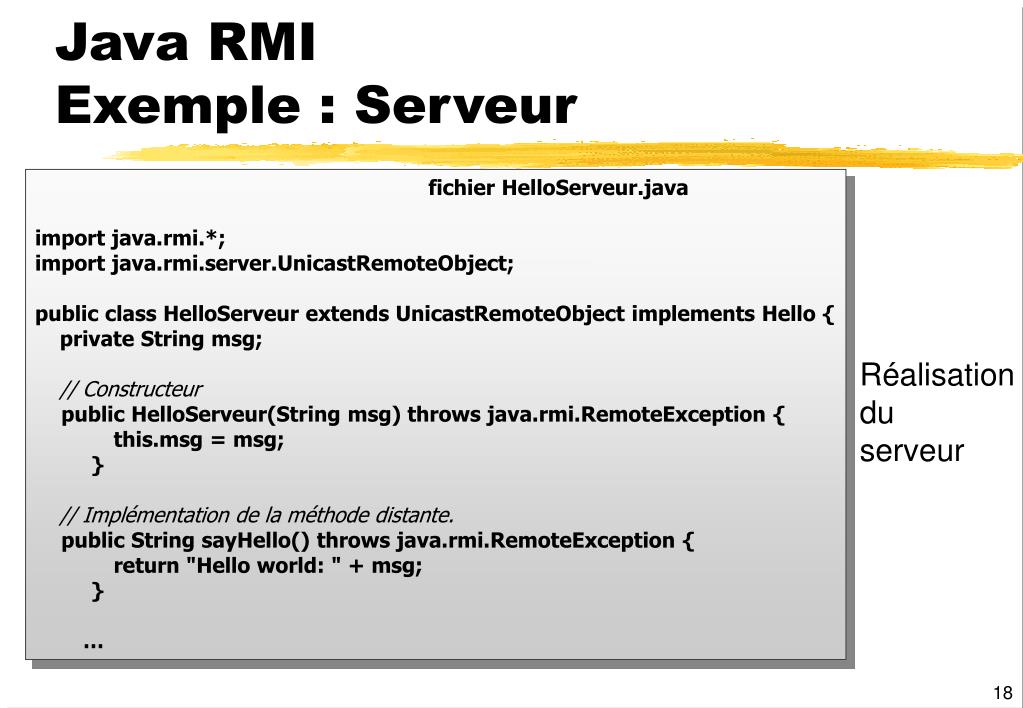 Java RMI
Exemple : Serveur

fichier HelloServeur.java

import java.rmi.*;
import java.rmi.server.UnicastRemoteObject;

public class HelloServeur extends UnicastRemoteObject implements Hello {
private String msg;

// Constructeur
public HelloServeur(String msg) throws java.rmi.RemoteException {
this.msg = msg;
}

// Implémentation de la méthode distante.
public String sayHello() throws java.rmi.RemoteException {
return "Hello world: " + msg;
}

...

Réalisation du serveur

18